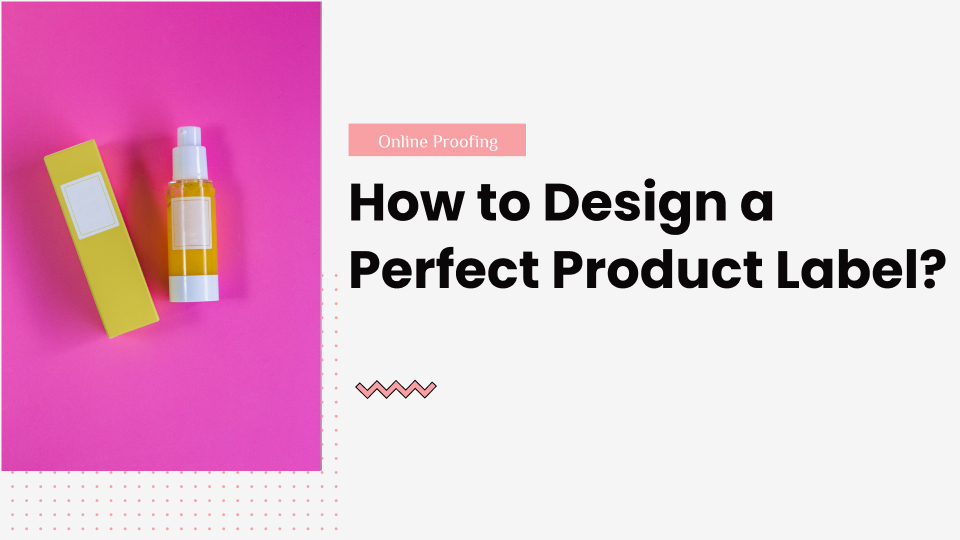 Online Proofing

How to Design a Perfect Product Label?